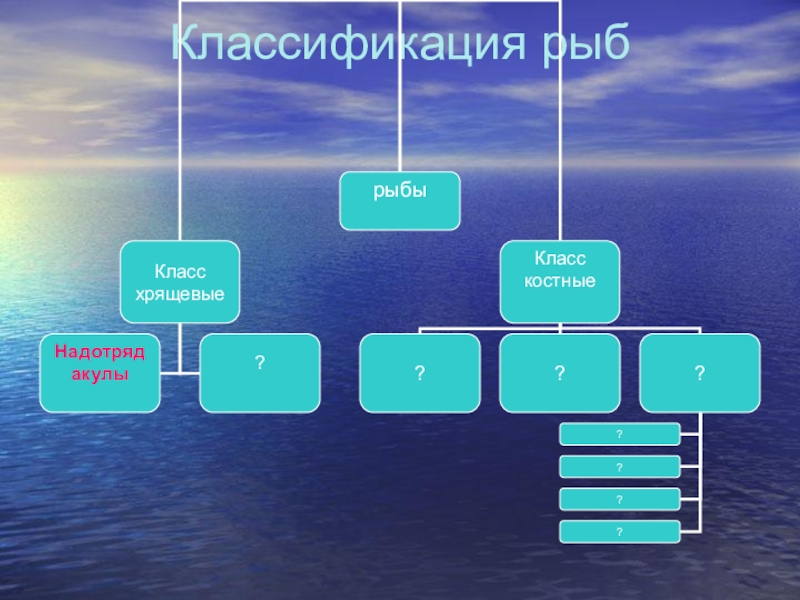 Классификация рыб

рыбы

Класс хрящевые

Класс костные

Надотряд акулы

?

?

?

?

?

?

?

?